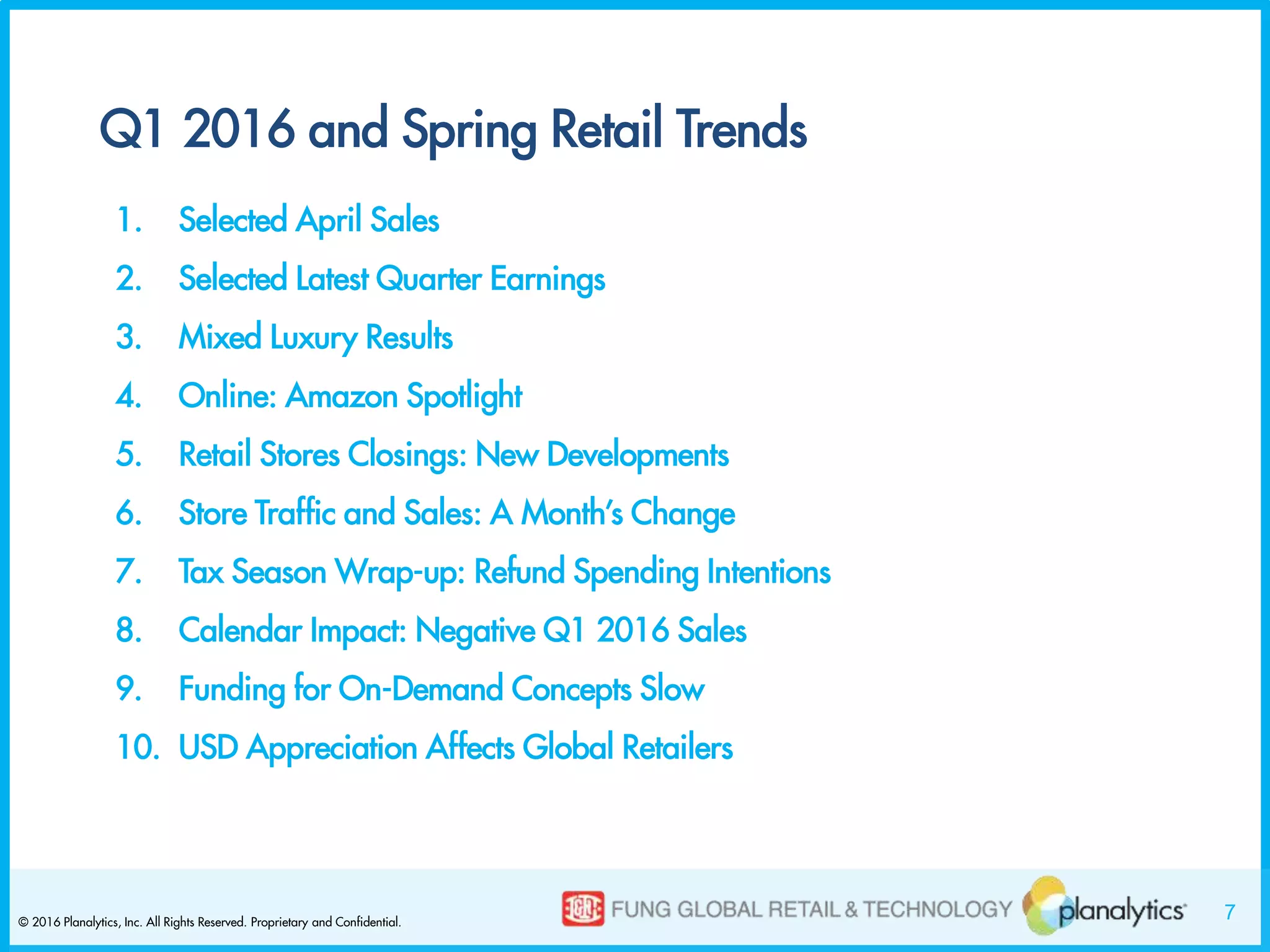 Q1 2016 and Spring Retail Trends

1. Selected April Sales
2. Selected Latest Quarter Earnings
3. Mixed Luxury Results
4. Online: Amazon Spotlight
5. Retail Stores Closings: New Developments
6. Store Traffic and Sales: A Month's Change
7. Tax Season Wrap-up: Refund Spending Intentions
8. Calendar Impact: Negative Q1 2016 Sales
9. Funding for On-Demand Concepts Slow
10. USD Appreciation Affects Global Retailers

© 2016 Planalytics, Inc. All Rights Reserved. Proprietary and Confidential.

FUNG GLOBAL RETAIL & TECHNOLOGY

planalytics

7